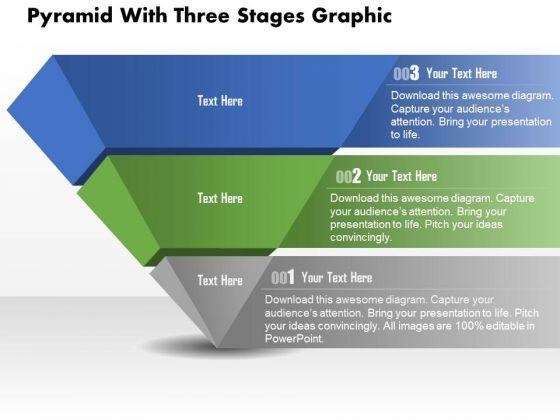 Pyramid With Three Stages Graphic

Text Here

003 Your Text Here

Download this awesome diagram. Capture your audience's attention. Bring your presentation to life.

Text Here

002 Your Text Here

Download this awesome diagram. Capture your audience's attention. Bring your presentation to life. Pitch your ideas convincingly.

Text Here

001 Your Text Here

Download this awesome diagram. Capture your audience's attention. Bring your presentation to life. Pitch your ideas convincingly. All images are 100% editable in PowerPoint.